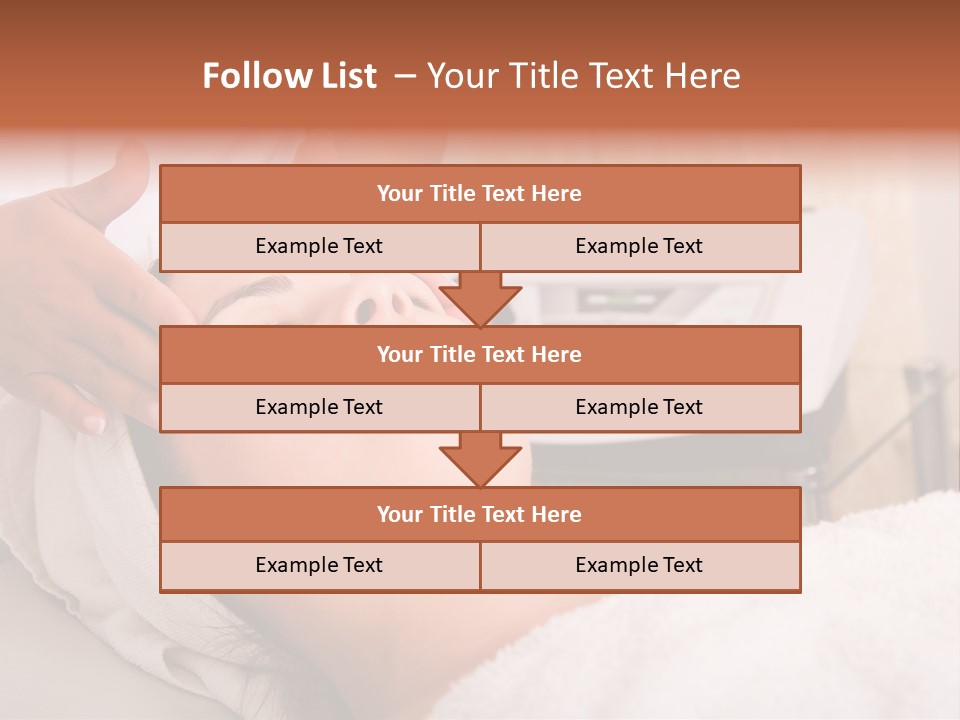 Follow List – Your Title Text Here

| Your Title Text Here | |
|---|---|
| Example Text | Example Text |

| Your Title Text Here | |
|---|---|
| Example Text | Example Text |

| Your Title Text Here | |
|---|---|
| Example Text | Example Text |